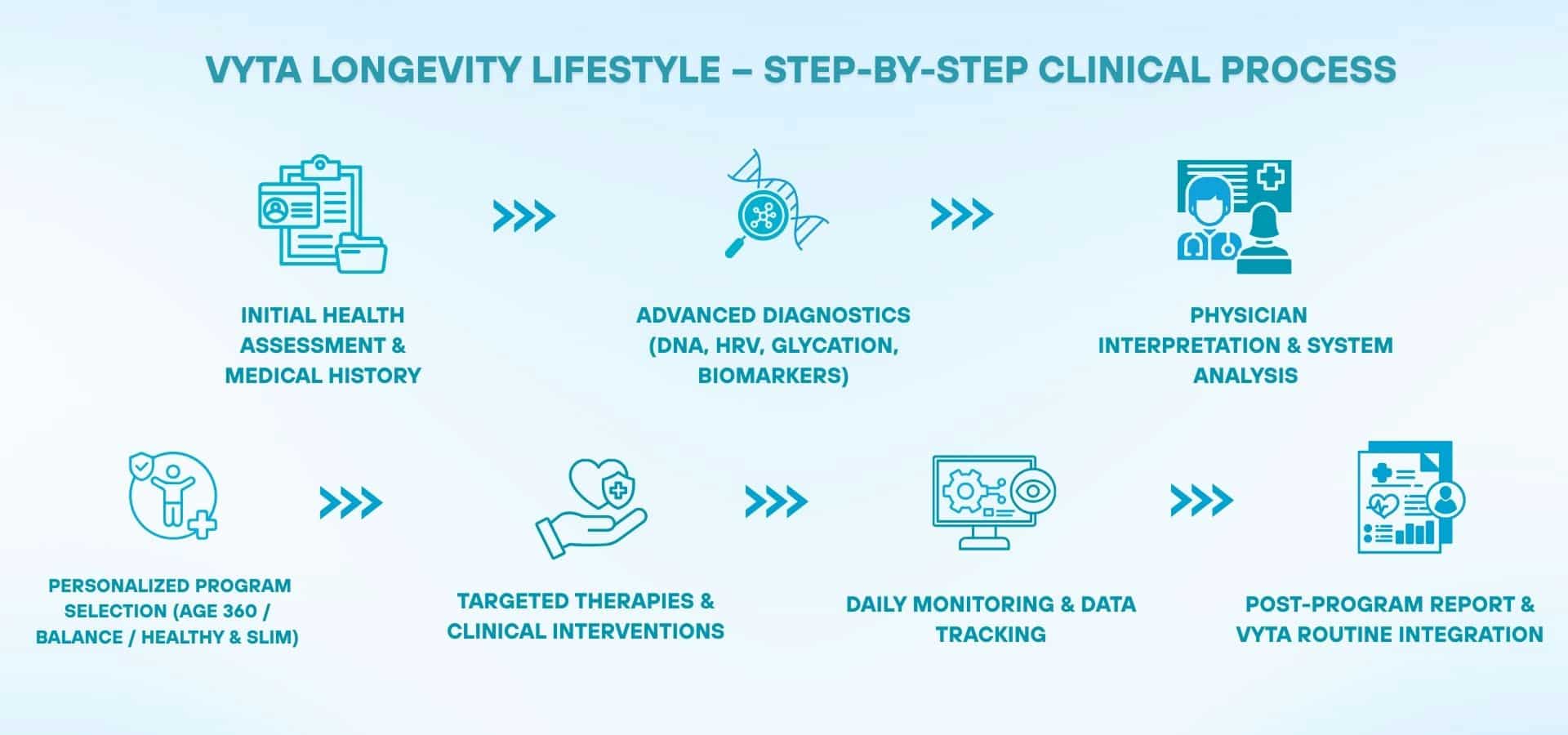 VYTA LONGEVITY LIFESTYLE – STEP-BY-STEP CLINICAL PROCESS

INITIAL HEALTH ASSESSMENT & MEDICAL HISTORY

ADVANCED DIAGNOSTICS (DNA, HRV, GLYCATION, BIOMARKERS)

PHYSICIAN INTERPRETATION & SYSTEM ANALYSIS

PERSONALIZED PROGRAM SELECTION (AGE 360 / BALANCE / HEALTHY & SLIM)

TARGETED THERAPIES & CLINICAL INTERVENTIONS

DAILY MONITORING & DATA TRACKING

POST-PROGRAM REPORT & VYTA ROUTINE INTEGRATION